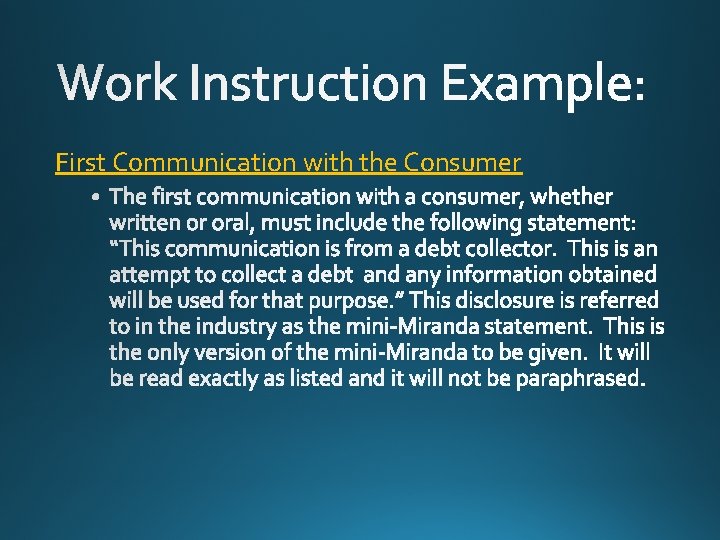 Work Instruction Example:

First Communication with the Consumer

• The first communication with a consumer, whether written or oral, must include the following statement: "This communication is from a debt collector. This is an attempt to collect a debt and any information obtained will be used for that purpose." This disclosure is referred to in the industry as the mini-Miranda statement. This is the only version of the mini-Miranda to be given. It will be read exactly as listed and it will not be paraphrased.